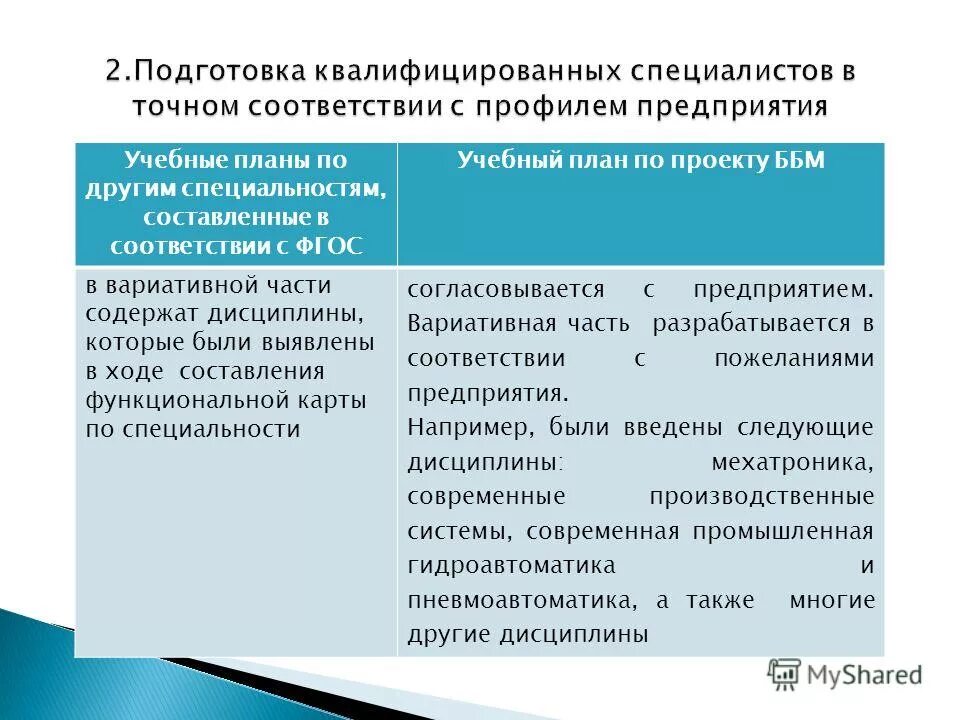 2.Подготовка квалифицированных специалистов в точном соответствии с профилем предприятия

| Учебные планы по другим специальностям, составленные в соответствии с ФГОС | Учебный план по проекту ББМ |
|---|---|
| в вариативной части содержат дисциплины, которые были выявлены в ходе составления функциональной карты по специальности | согласовывается с предприятием. Вариативная часть разрабатывается в соответствии с пожеланиями предприятия. Например, были введены следующие дисциплины: мехатроника, современные производственные системы, современная промышленная гидроавтоматика и пневмоавтоматика, а также многие другие дисциплины |

MyShared